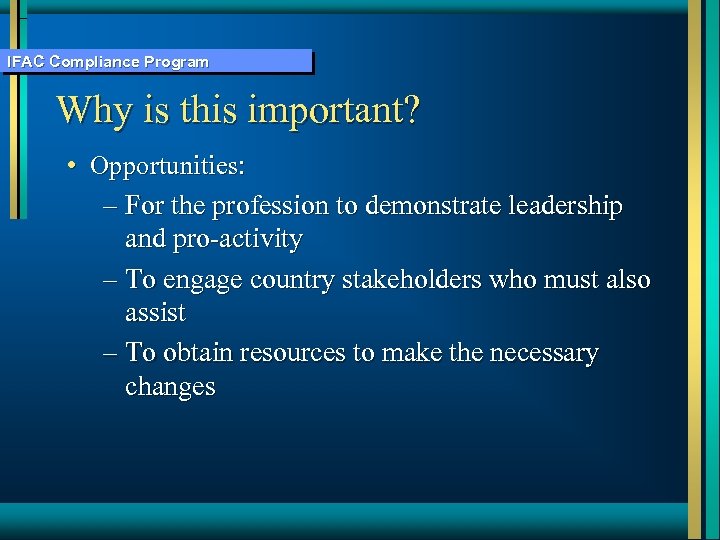 IFAC Compliance Program

Why is this important?

• Opportunities:
– For the profession to demonstrate leadership and pro-activity
– To engage country stakeholders who must also assist
– To obtain resources to make the necessary changes